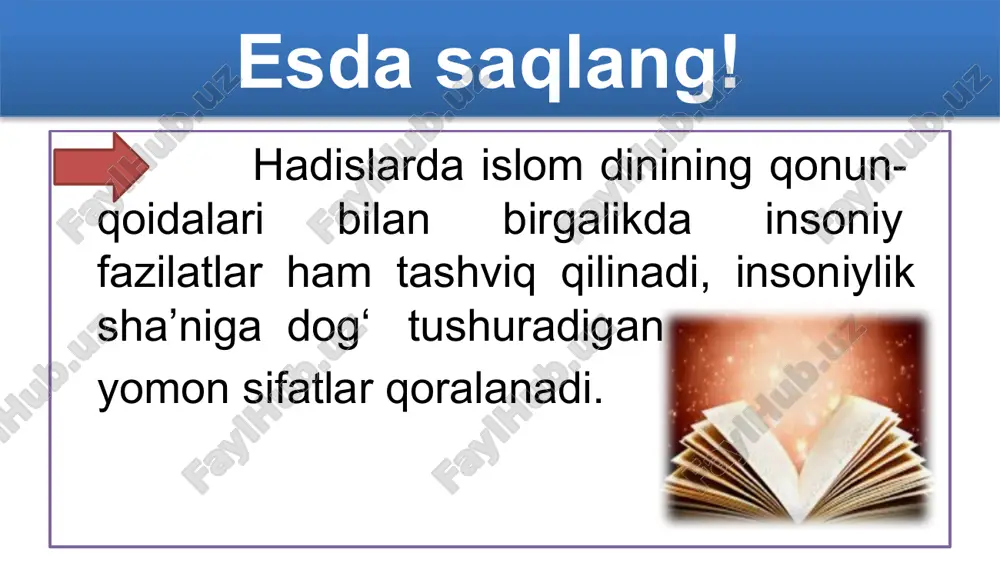 Esda saqlang!

Hadislarda islom dinining qonun-qoidalari bilan birgalikda insoniy fazilatlar ham tashviq qilinadi, insoniylik sha’niga dog‘ tushuradigan yomon sifatlar qoralanadi.

FaylHub.uz